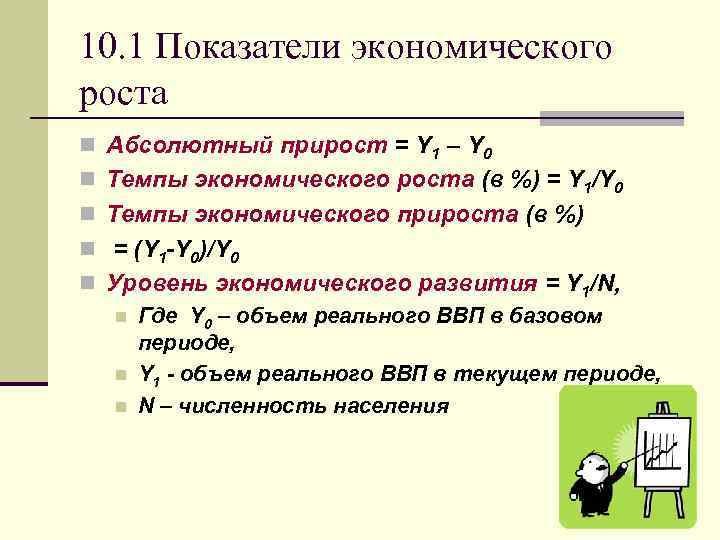 10.1 Показатели экономического роста

Абсолютный прирост = $Y_1 – Y_0$

Темпы экономического роста (в %) = $Y_1/Y_0$

Темпы экономического прироста (в %)

= $(Y_1-Y_0)/Y_0$

Уровень экономического развития = $Y_1/N$,

Где $Y_0$ – объем реального ВВП в базовом периоде,

$Y_1$ - объем реального ВВП в текущем периоде,

N – численность населения